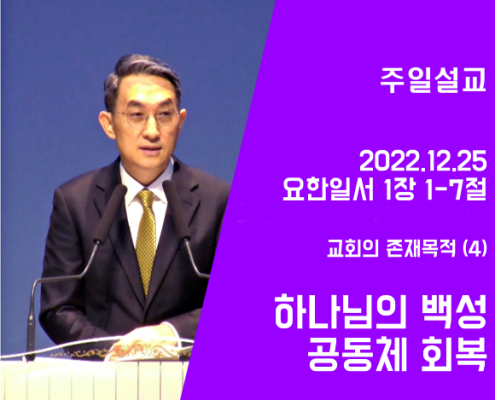 주일설교

2022.12.25
요한일서 1장 1-7절

교회의 존재목적 (4)

하나님의 백성
공동체 회복